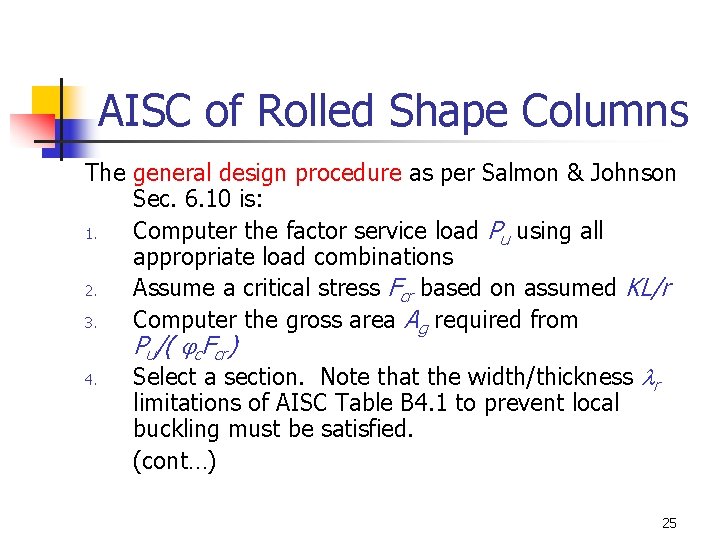 AISC of Rolled Shape Columns

The general design procedure as per Salmon & Johnson Sec. 6.10 is:

1. Computer the factor service load $P_u$ using all appropriate load combinations
2. Assume a critical stress $F_{cr}$ based on assumed $KL/r$
3. Computer the gross area $A_g$ required from $P_u/(\varphi_c F_{cr})$
4. Select a section. Note that the width/thickness $\lambda_r$ limitations of AISC Table B4.1 to prevent local buckling must be satisfied.

(cont…)

25